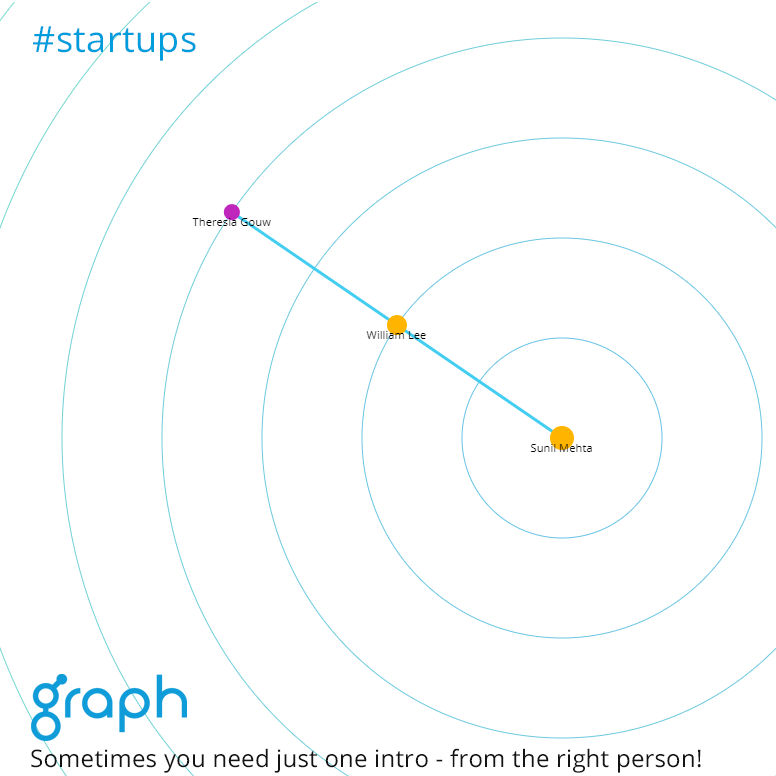 #startups

Theresia Gouw

William Lee

Sunil Mehta

graph

Sometimes you need just one intro - from the right person!